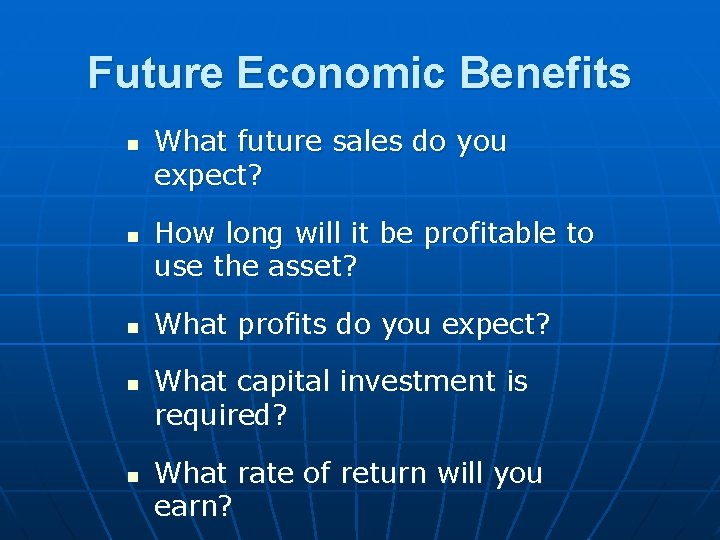 Future Economic Benefits

- What future sales do you expect?
- How long will it be profitable to use the asset?
- What profits do you expect?
- What capital investment is required?
- What rate of return will you earn?